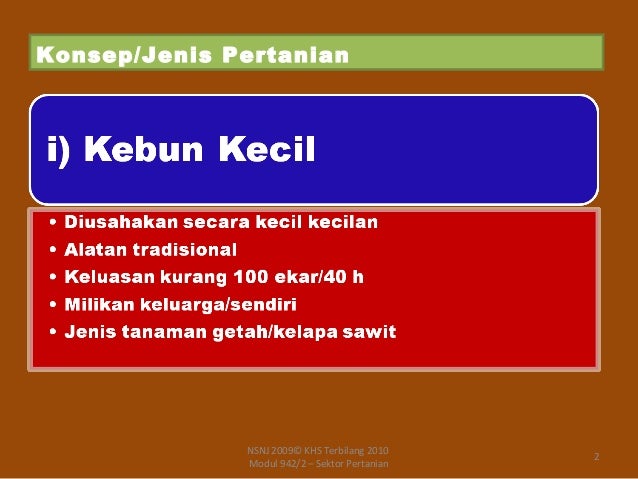 Konsep/Jenis Pertanian

i) Kebun Kecil

• Diusahakan secara kecil kecilan
• Alatan tradisional
• Keluasan kurang 100 ekar/40 h
• Milikan keluarga/sendiri
• Jenis tanaman getah/kelapa sawit

NSNJ 2009© KHS Terbilang 2010
Modul 942/2 – Sektor Pertanian

2